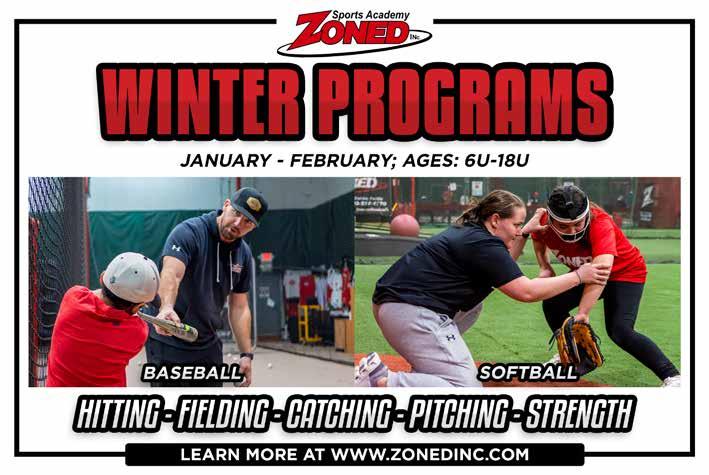 Sports Academy
ZONED Inc.

WINTER PROGRAMS

JANUARY - FEBRUARY; AGES: 6U-18U

BASEBALL

SOFTBALL

HITTING - FIELDING - CATCHING - PITCHING - STRENGTH

LEARN MORE AT WWW.ZONEDINC.COM